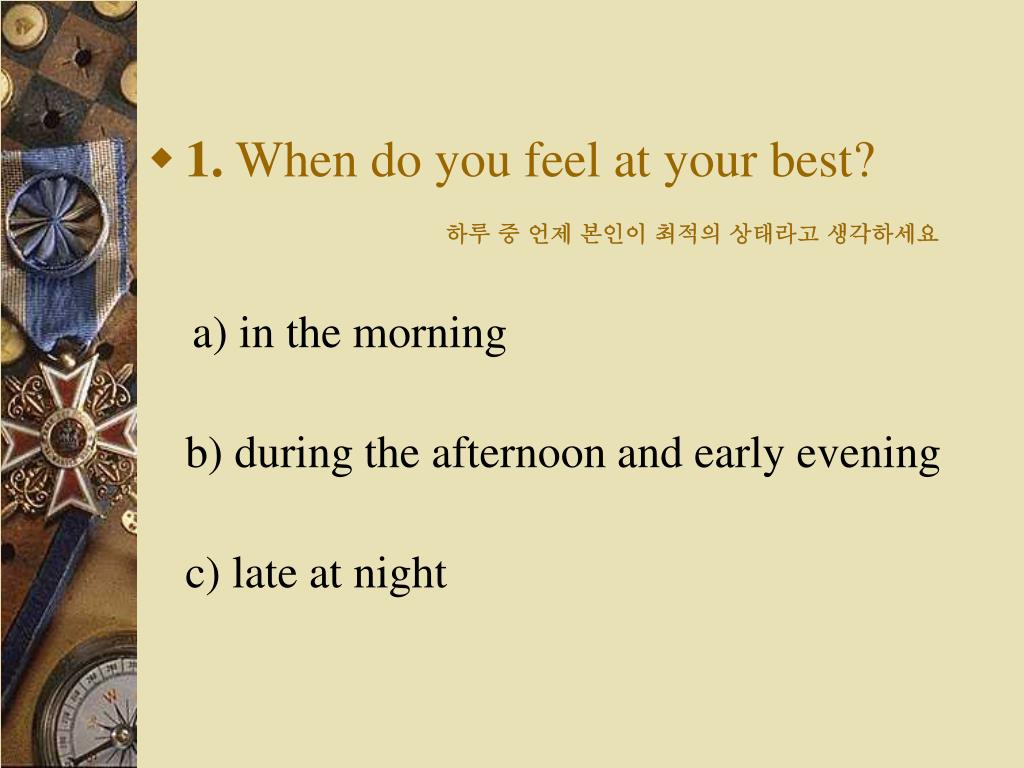 1. When do you feel at your best?

하루 중 언제 본인이 최적의 상태라고 생각하세요

a) in the morning

b) during the afternoon and early evening

c) late at night